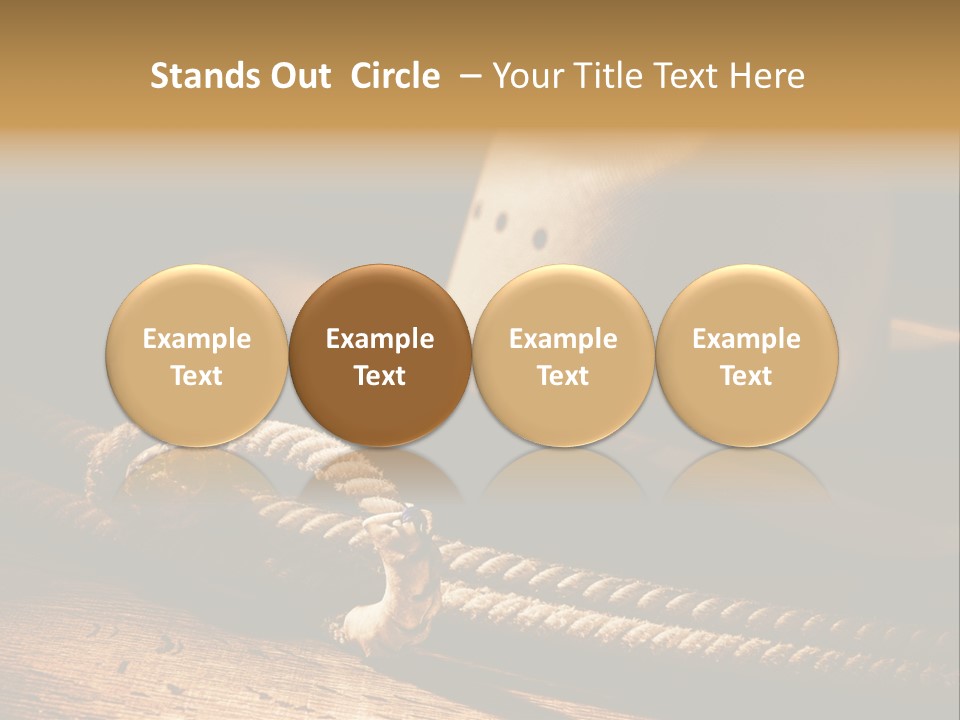 Stands Out Circle – Your Title Text Here

Example Text

Example Text

Example Text

Example Text